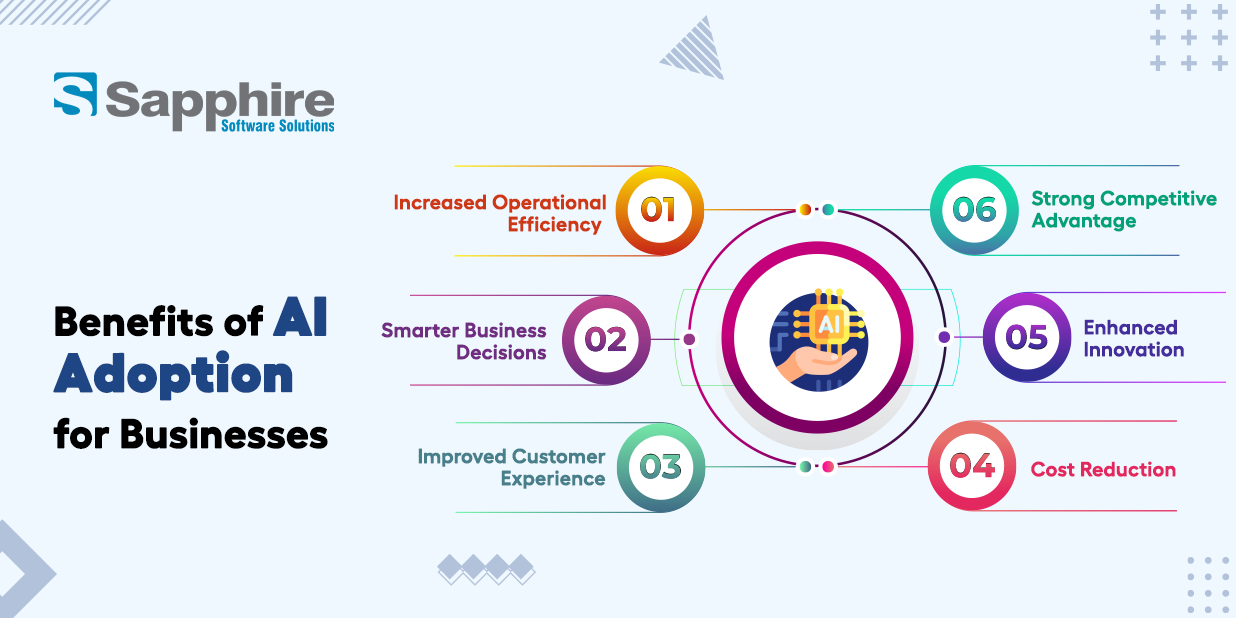 Sapphire
Software Solutions

Benefits of AI Adoption for Businesses

Increased Operational Efficiency 01

Smarter Business Decisions 02

Improved Customer Experience 03

AI

06 Strong Competitive Advantage

05 Enhanced Innovation

04 Cost Reduction